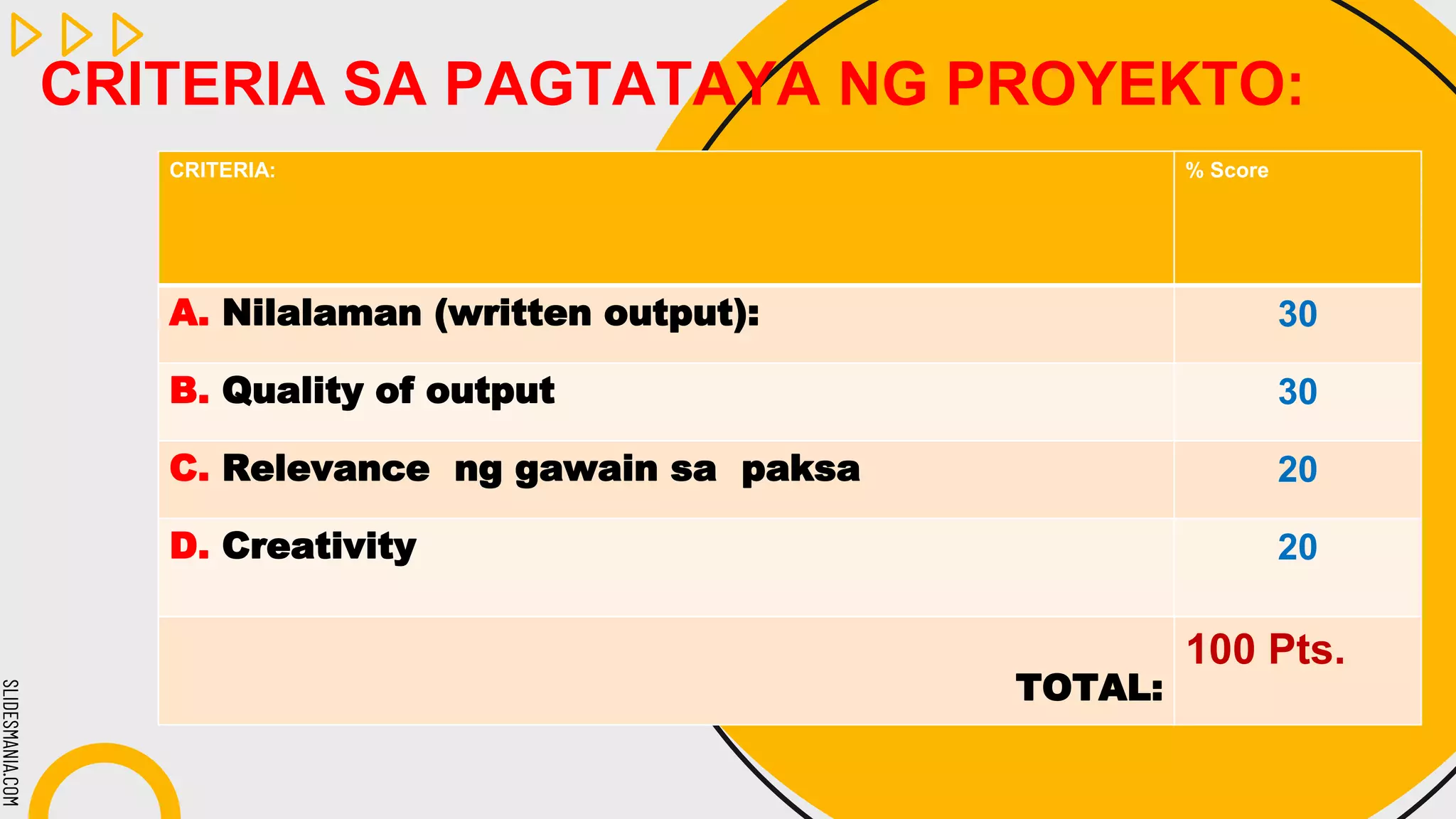 CRITERIA SA PAGTATAYA NG PROYEKTO:

| CRITERIA: | % Score |
|---|---|
| A. Nilalaman (written output): | 30 |
| B. Quality of output | 30 |
| C. Relevance ng gawain sa paksa | 20 |
| D. Creativity | 20 |
| TOTAL: | 100 Pts. |

SLIDESMANIA.COM